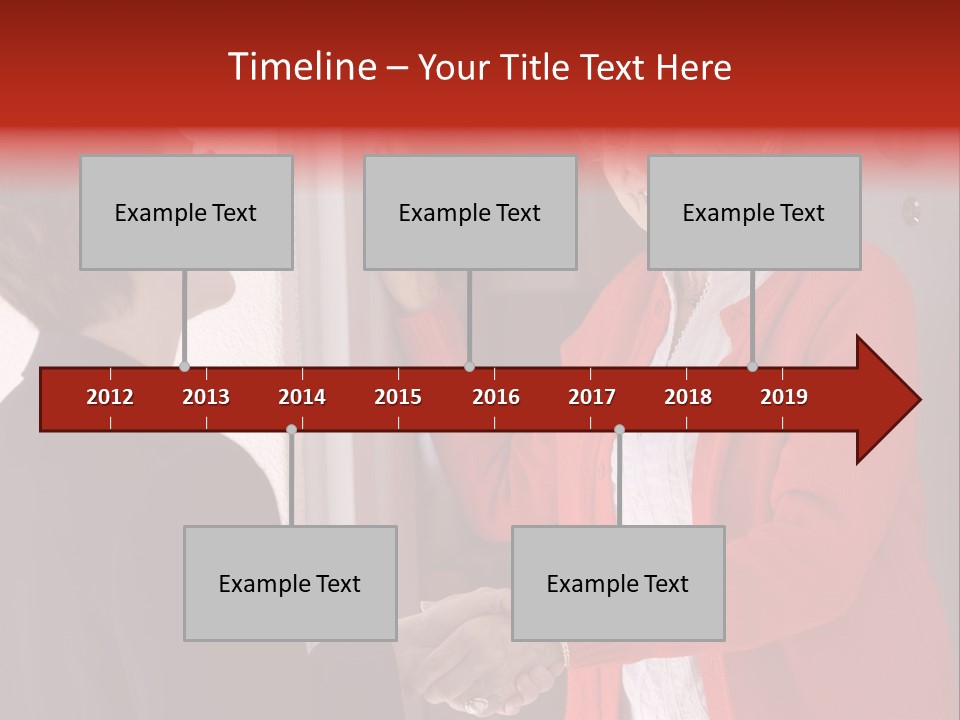 Timeline – Your Title Text Here

Example Text

Example Text

Example Text

2012 2013 2014 2015 2016 2017 2018 2019

Example Text

Example Text